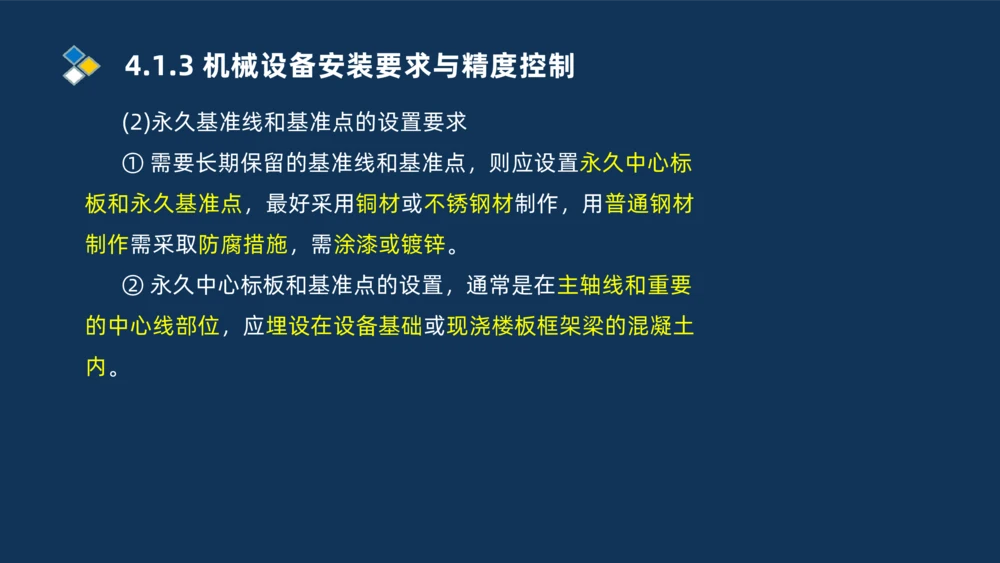 4.1.3 机械设备安装要求与精度控制

(2)永久基准线和基准点的设置要求

① 需要长期保留的基准线和基准点，则应设置永久中心标板和永久基准点，最好采用铜材或不锈钢材制作，用普通钢材制作需采取防腐措施，需涂漆或镀锌。

② 永久中心标板和基准点的设置，通常是在主轴线和重要的中心线部位，应埋设在设备基础或现浇楼板框架梁的混凝土内。